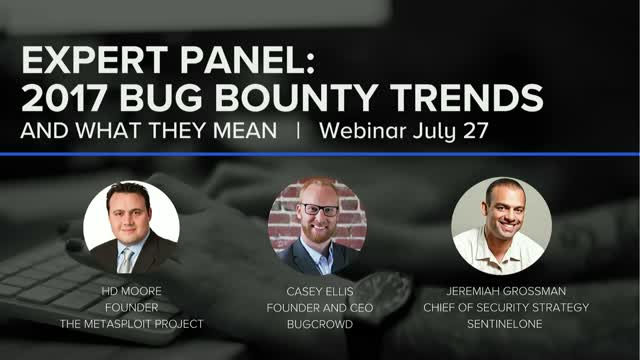 EXPERT PANEL:
2017 BUG BOUNTY TRENDS
AND WHAT THEY MEAN | Webinar July 27

HD MOORE
FOUNDER
THE METASPLOIT PROJECT

CASEY ELLIS
FOUNDER AND CEO
BUGCROWD

JEREMIAH GROSSMAN
CHIEF OF SECURITY STRATEGY
SENTINELONE